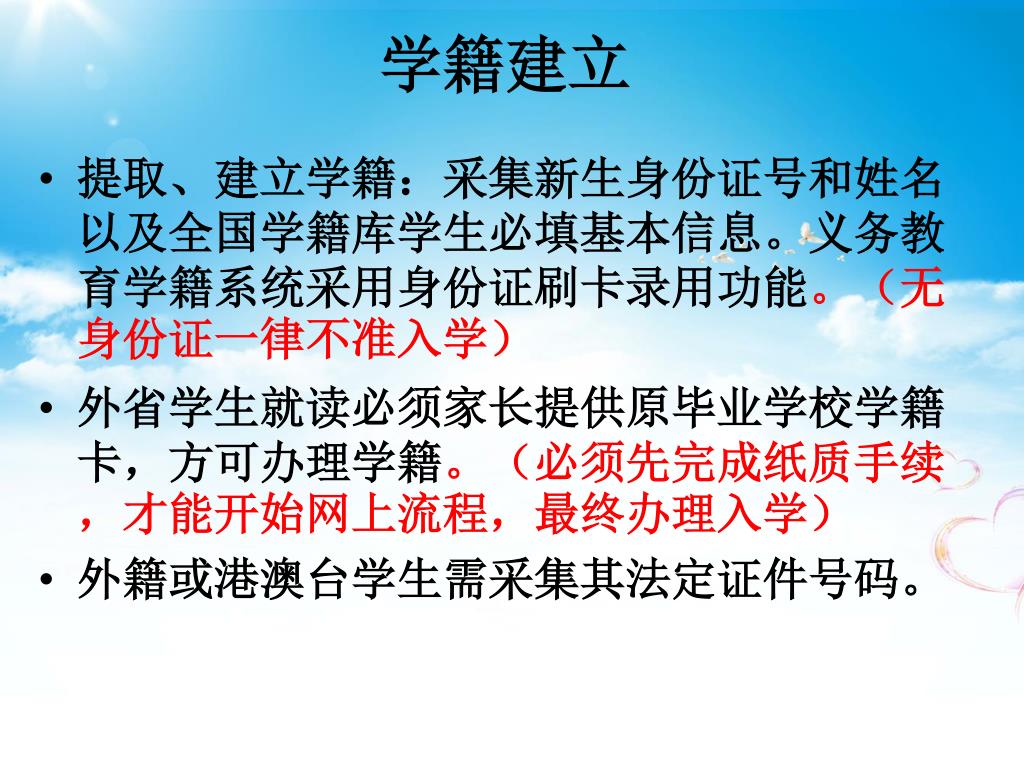 学籍建立

• 提取、建立学籍：采集新生身份证号和姓名以及全国学籍库学生必填基本信息。义务教育学籍系统采用身份证刷卡录用功能。（无身份证一律不准入学）

• 外省学生就读必须家长提供原毕业学校学籍卡，方可办理学籍。（必须先完成纸质手续，才能开始网上流程，最终办理入学）

• 外籍或港澳台学生需采集其法定证件号码。